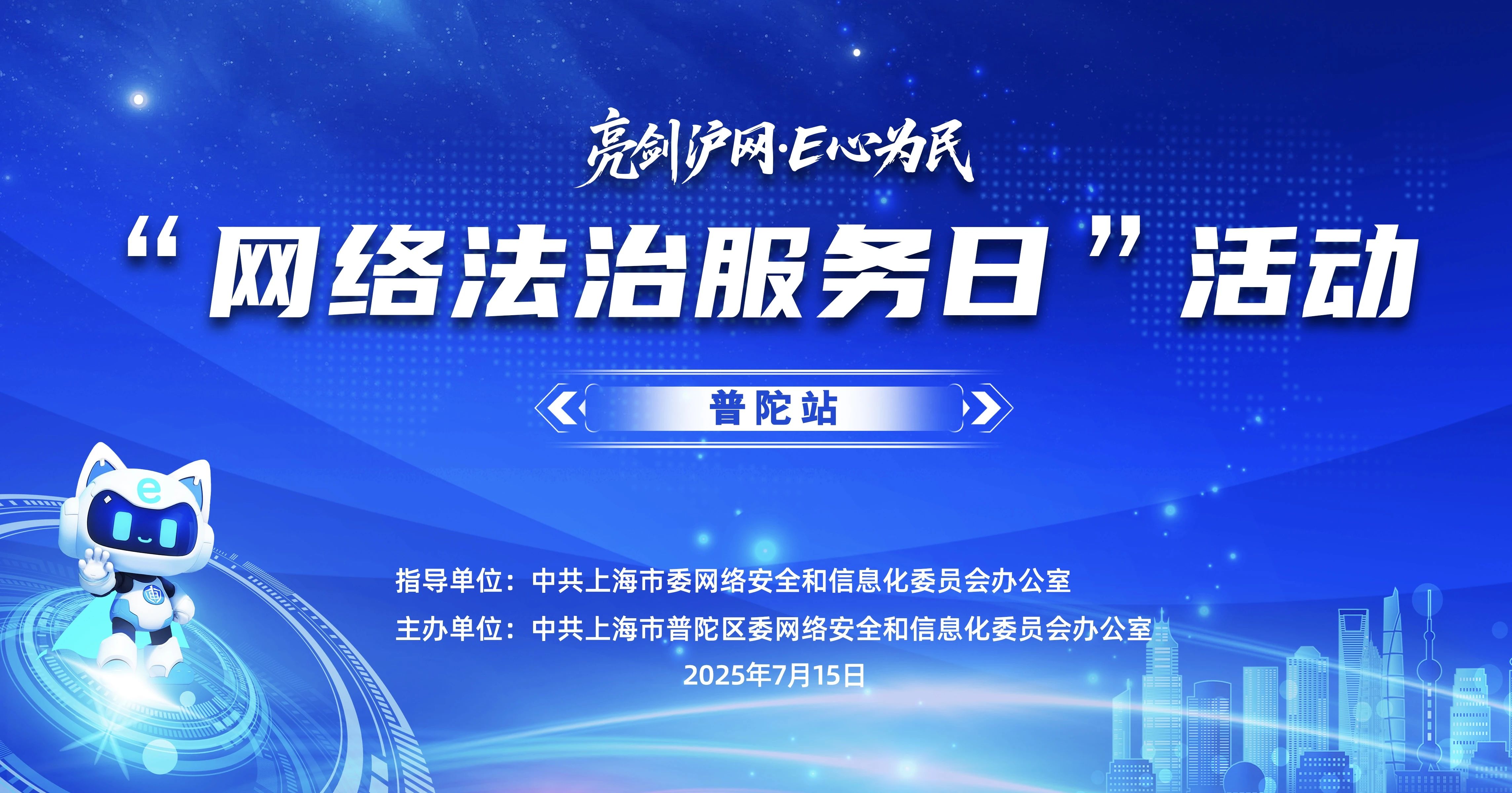 亮剑沪网·E心为民

“网络法治服务日”活动

普陀站

e

指导单位：中共上海市委网络安全和信息化委员会办公室
主办单位：中共上海市普陀区委网络安全和信息化委员会办公室
2025年7月15日